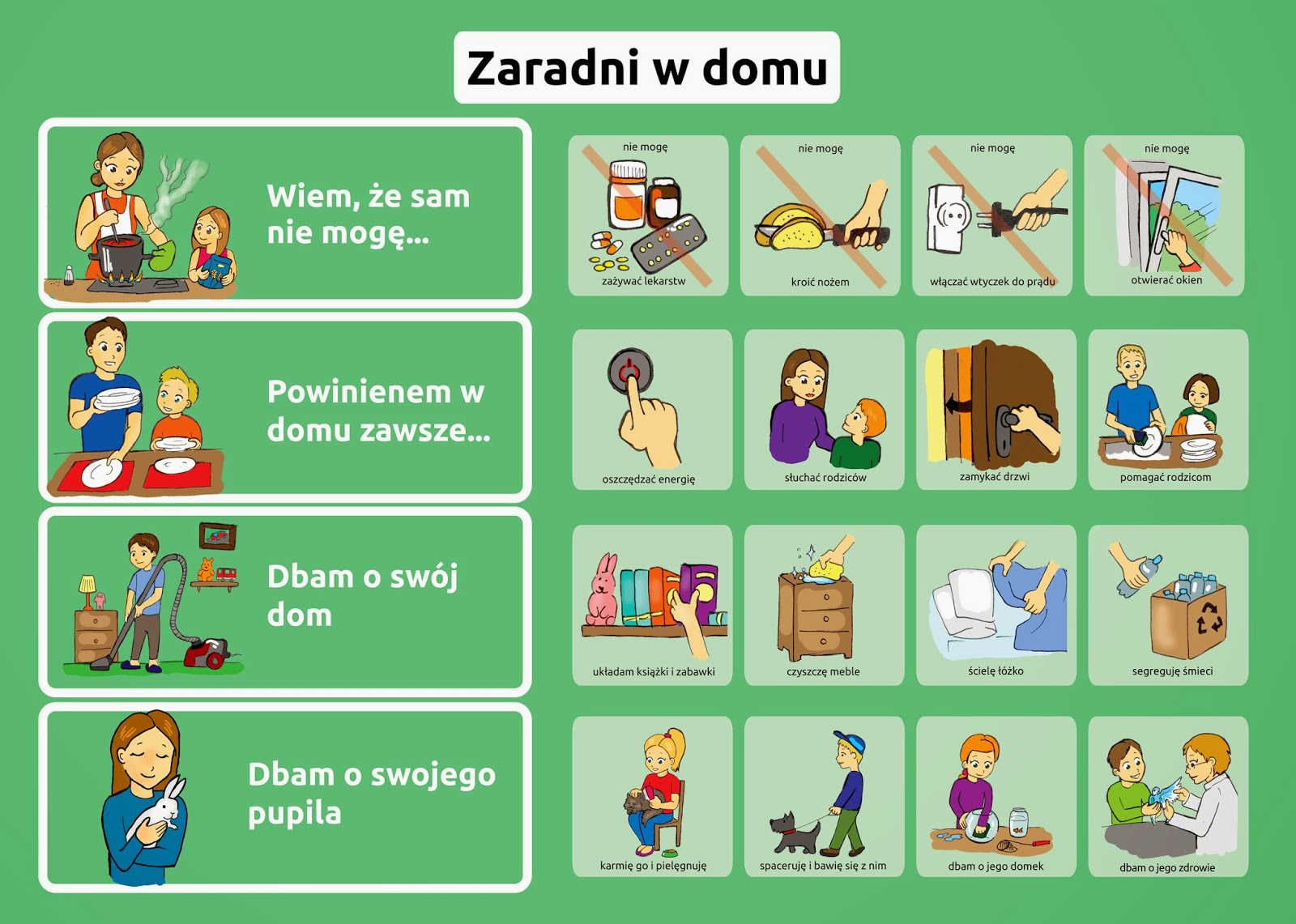 Zaradni w domu

Wiem, że sam nie mogę...

nie mogę
zażywać lekarstw

nie mogę
kroić nożem

nie mogę
włączać wtyczek do prądu

nie mogę
otwierać okien

Powinienem w domu zawsze...

oszczędzać energię

słuchać rodziców

zamykać drzwi

pomagać rodzicom

Dbam o swój dom

układam książki i zabawki

czyszczę meble

ścielę łóżko

segreguję śmieci

Dbam o swojego pupila

karmię go i pielęgnuję

spaceruję i bawię się z nim

dbam o jego domek

dbam o jego zdrowie